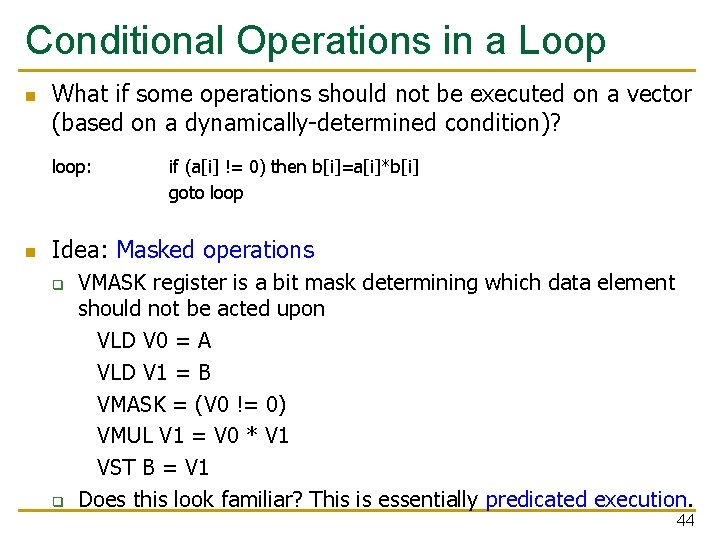 Conditional Operations in a Loop

What if some operations should not be executed on a vector (based on a dynamically-determined condition)?

loop: if (a[i] != 0) then b[i]=a[i]*b[i]
goto loop

Idea: Masked operations

VMASK register is a bit mask determining which data element should not be acted upon

VLD V0 = A
VLD V1 = B
VMASK = (V0 != 0)
VMUL V1 = V0 * V1
VST B = V1

Does this look familiar? This is essentially predicated execution.

44